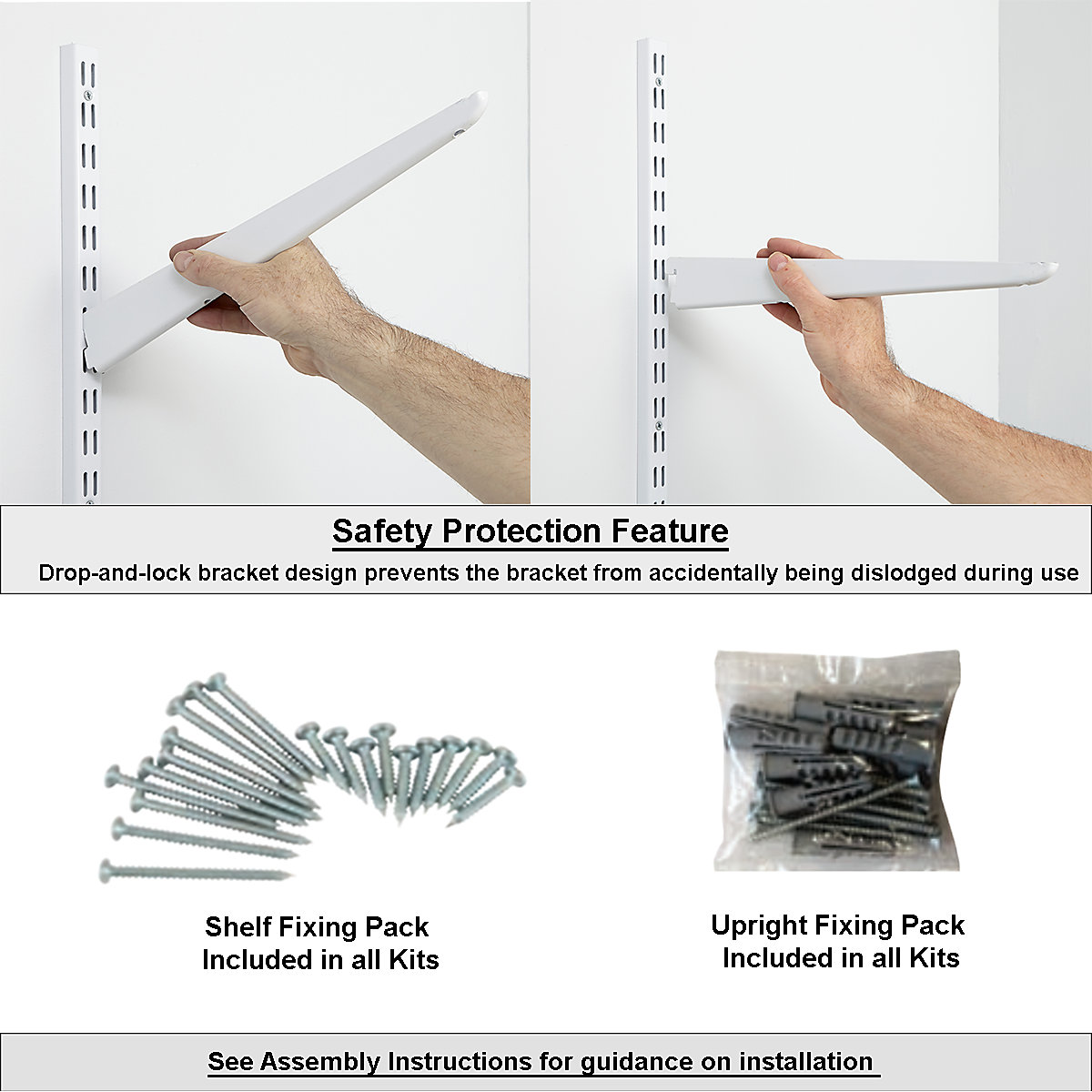 Safety Protection Feature

Drop-and-lock bracket design prevents the bracket from accidentally being dislodged during use

Shelf Fixing Pack
Included in all Kits

Upright Fixing Pack
Included in all Kits

See Assembly Instructions for guidance on installation